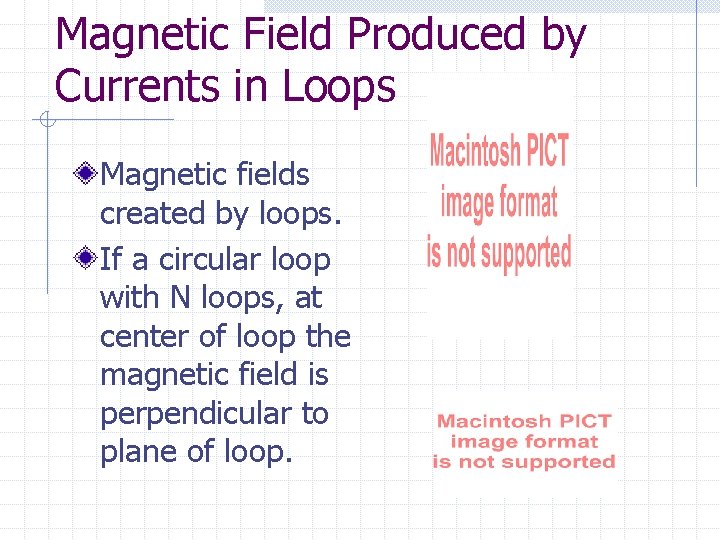 Magnetic Field Produced by Currents in Loops

Magnetic fields created by loops.

If a circular loop with N loops, at center of loop the magnetic field is perpendicular to plane of loop.

Macintosh PICT image format is not supported

Macintosh PICT image format is not supported